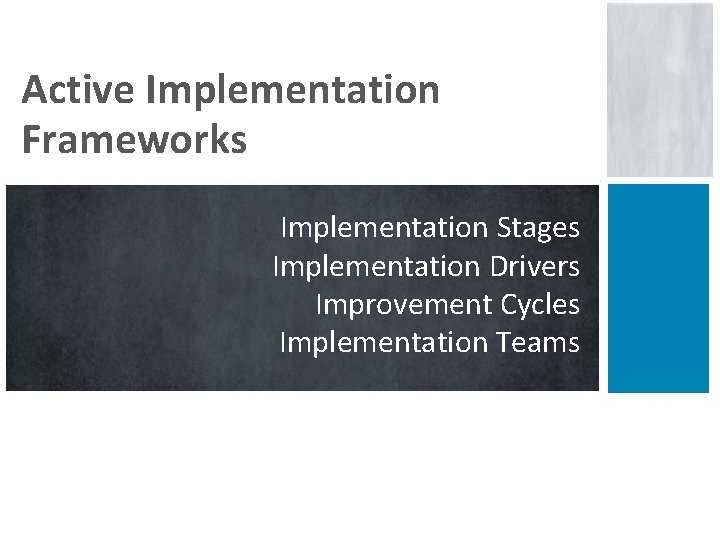 Active Implementation Frameworks

Implementation Stages
Implementation Drivers
Improvement Cycles
Implementation Teams